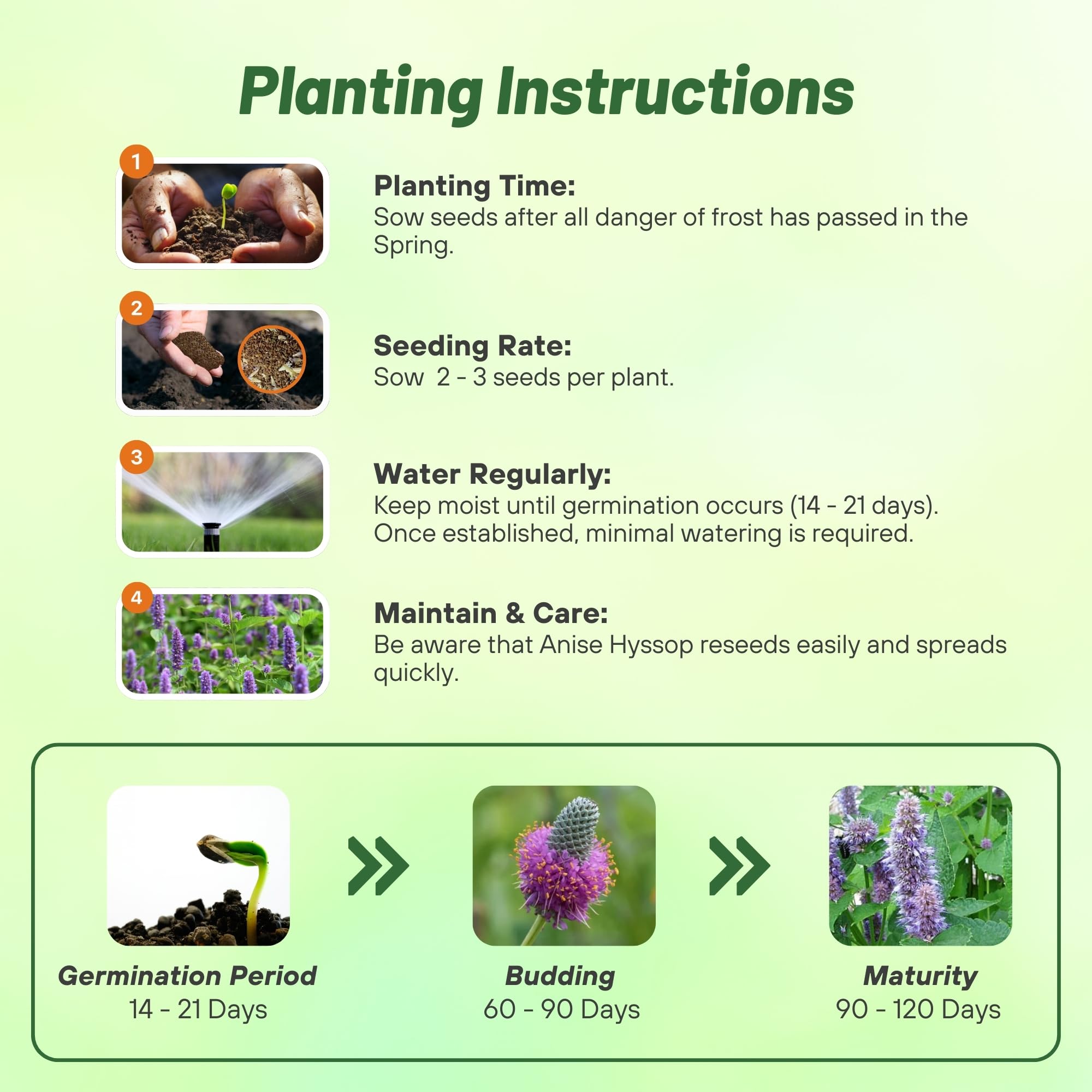 Planting Instructions

1

Planting Time:
Sow seeds after all danger of frost has passed in the Spring.

2

Seeding Rate:
Sow 2 - 3 seeds per plant.

3

Water Regularly:
Keep moist until germination occurs (14 - 21 days). Once established, minimal watering is required.

4

Maintain & Care:
Be aware that Anise Hyssop reseeds easily and spreads quickly.

Germination Period
14 - 21 Days

Budding
60 - 90 Days

Maturity
90 - 120 Days